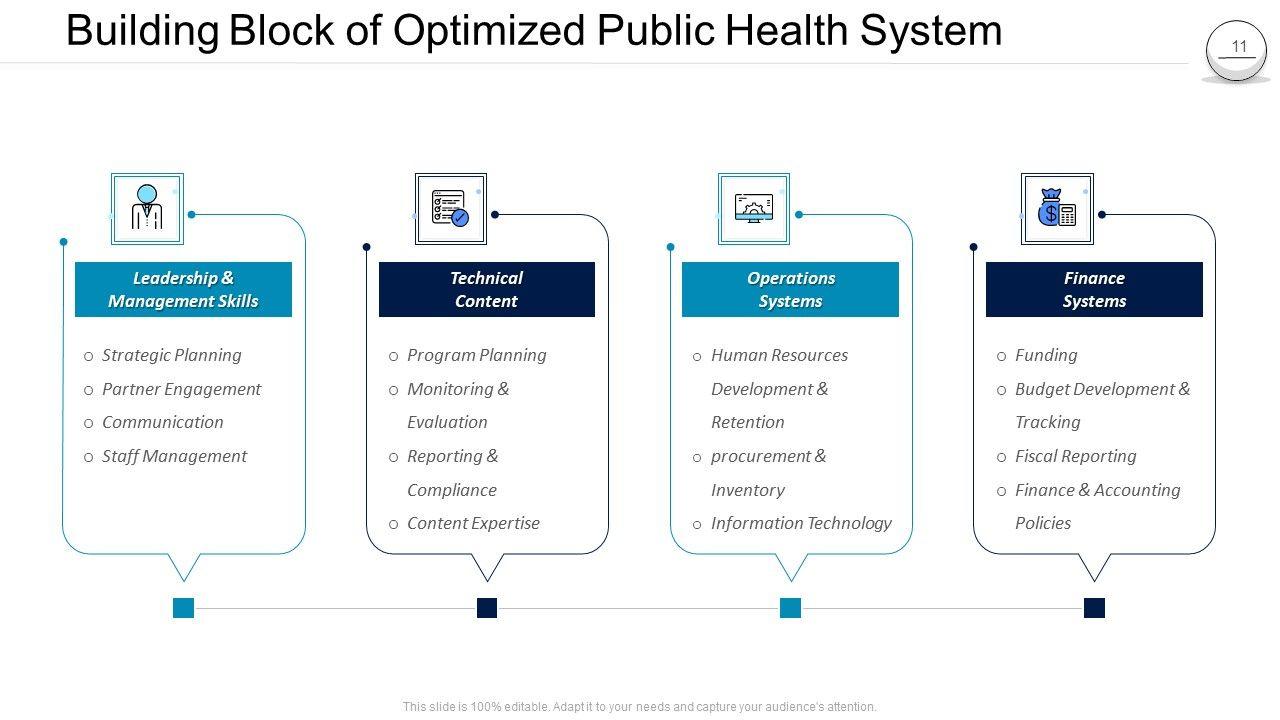 Building Block of Optimized Public Health System

11

Leadership & Management Skills

o Strategic Planning
o Partner Engagement
o Communication
o Staff Management

Technical Content

o Program Planning
o Monitoring & Evaluation
o Reporting & Compliance
o Content Expertise

Operations Systems

o Human Resources Development & Retention
o procurement & Inventory
o Information Technology

Finance Systems

o Funding
o Budget Development & Tracking
o Fiscal Reporting
o Finance & Accounting Policies

This slide is 100% editable. Adapt it to your needs and capture your audience's attention.